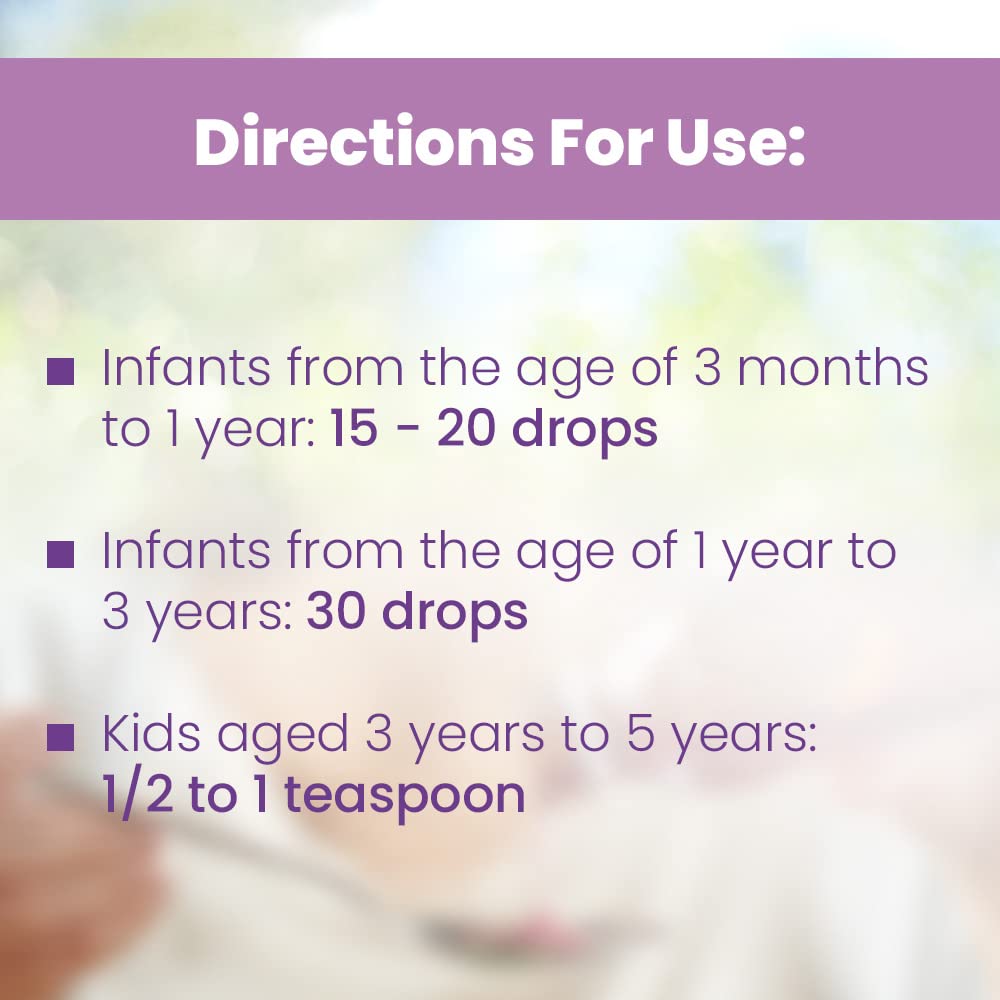 Directions For Use:

■ Infants from the age of 3 months to 1 year: 15 - 20 drops

■ Infants from the age of 1 year to 3 years: 30 drops

■ Kids aged 3 years to 5 years: 1/2 to 1 teaspoon